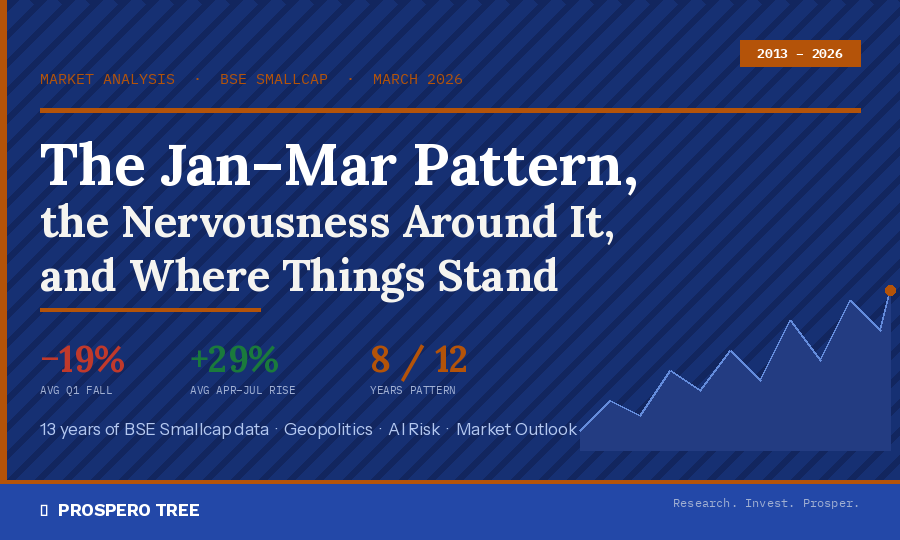 2013 – 2026

MARKET ANALYSIS · BSE SMALLCAP · MARCH 2026

The Jan–Mar Pattern, the Nervousness Around It, and Where Things Stand

−19%
AVG Q1 FALL

+29%
AVG APR–JUL RISE

8 / 12
YEARS PATTERN

13 years of BSE Smallcap data · Geopolitics · AI Risk · Market Outlook

PROSPERO TREE

Research. Invest. Prosper.